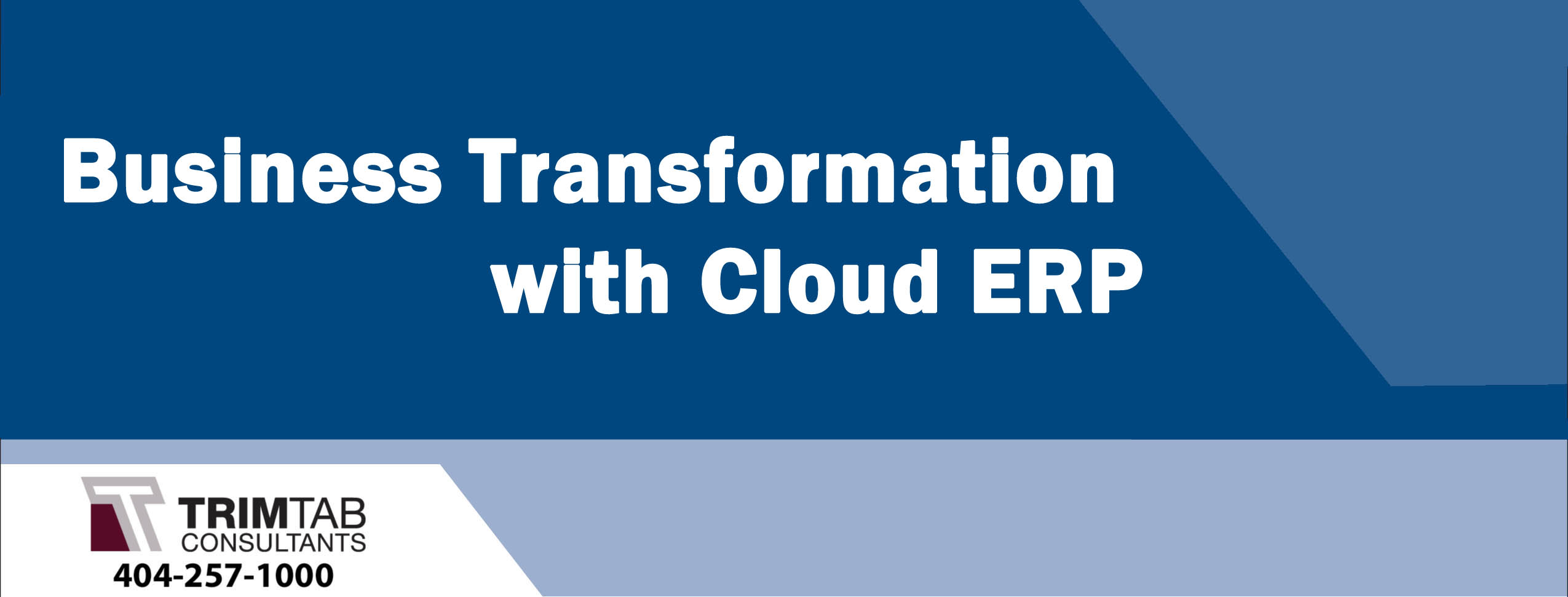 Business Transformation with Cloud ERP

TRIMTAB CONSULTANTS
404-257-1000